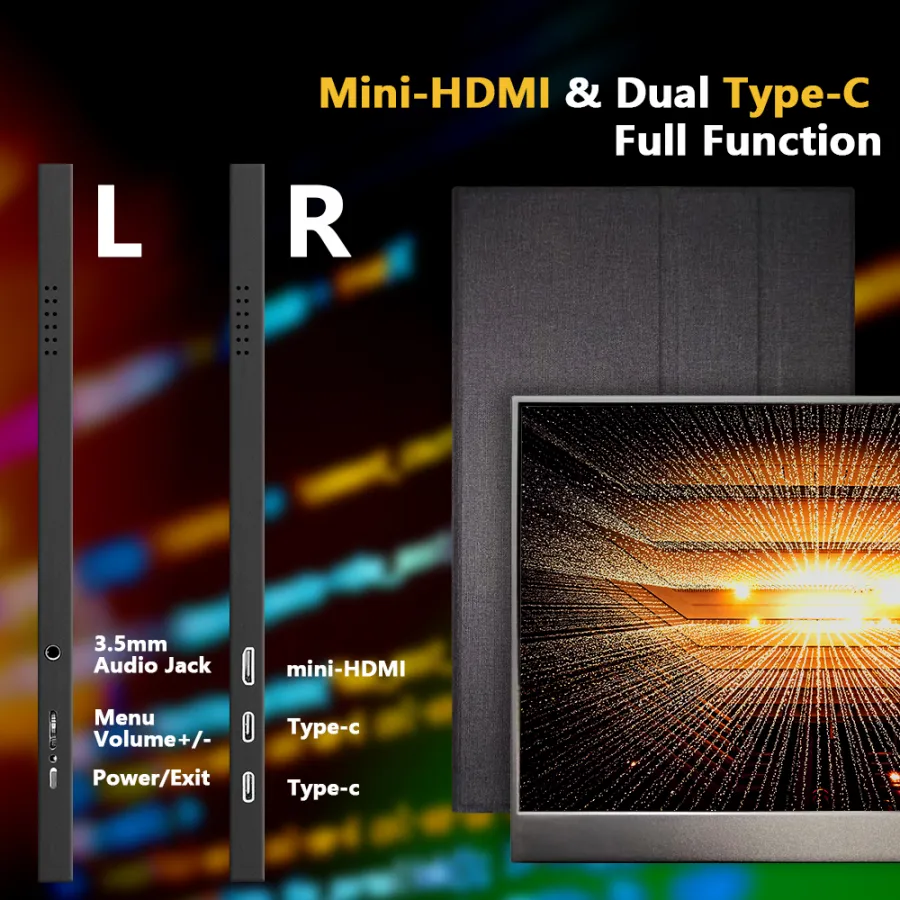 Mini-HDMI & Dual Type-C
Full Function

L

R

3.5mm
Audio Jack

Menu
Volume+/-

Power/Exit

mini-HDMI

Type-c

Type-c